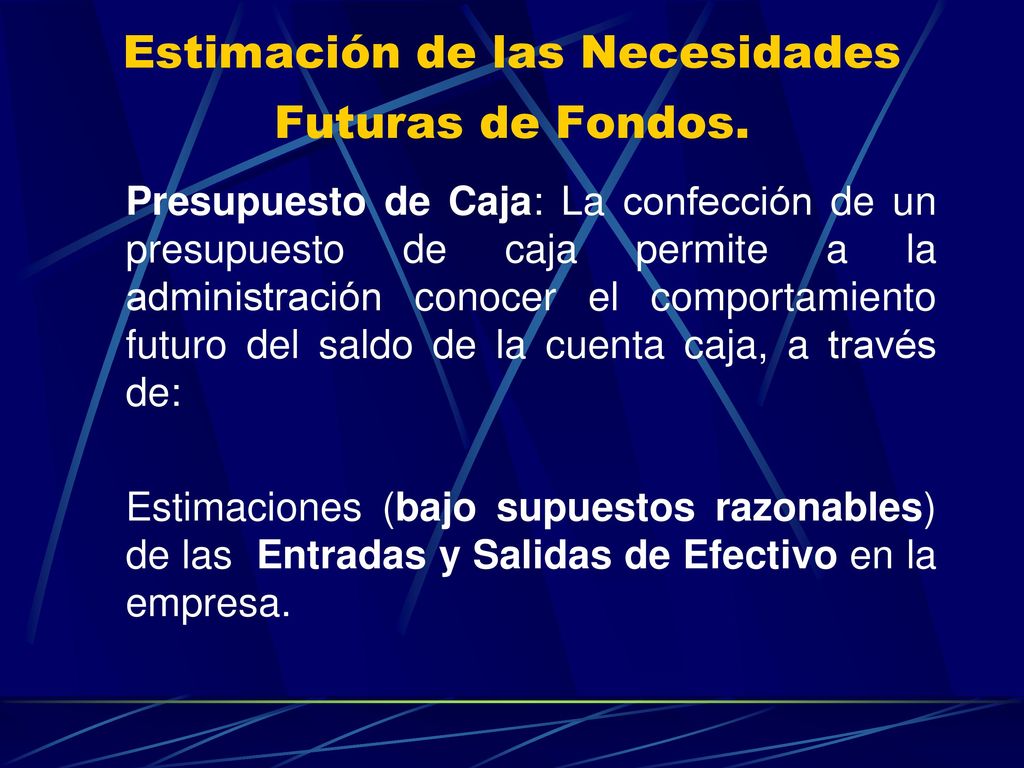 Estimación de las Necesidades Futuras de Fondos.

Presupuesto de Caja: La confección de un presupuesto de caja permite a la administración conocer el comportamiento futuro del saldo de la cuenta caja, a través de:

Estimaciones (bajo supuestos razonables) de las Entradas y Salidas de Efectivo en la empresa.